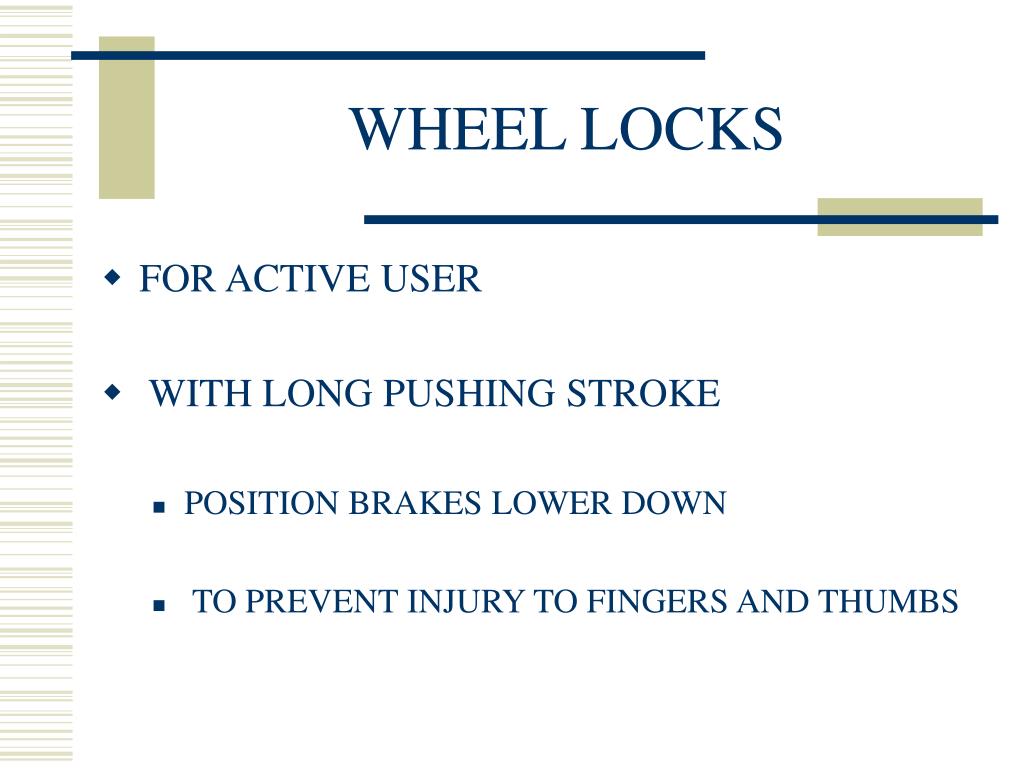 WHEEL LOCKS

FOR ACTIVE USER

WITH LONG PUSHING STROKE

POSITION BRAKES LOWER DOWN

TO PREVENT INJURY TO FINGERS AND THUMBS